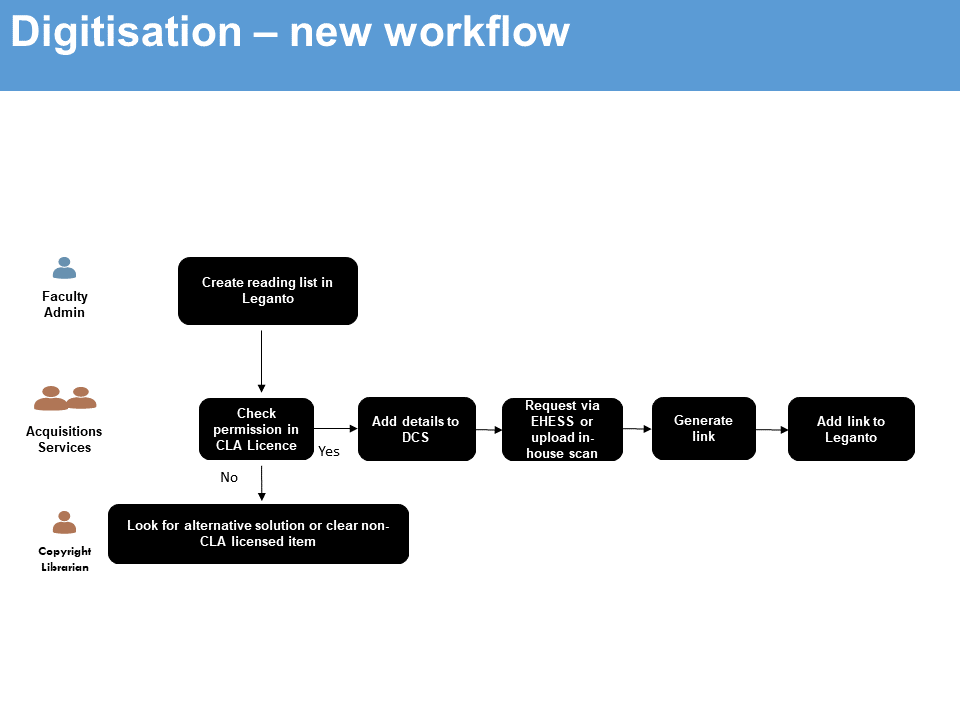 Digitisation – new workflow

Faculty Admin

Create reading list in Leganto

Acquisitions Services

Check permission in CLA Licence

Yes

Add details to DCS

Request via EHESS or upload in-house scan

Generate link

Add link to Leganto

No

Copyright Librarian

Look for alternative solution or clear non-CLA licensed item